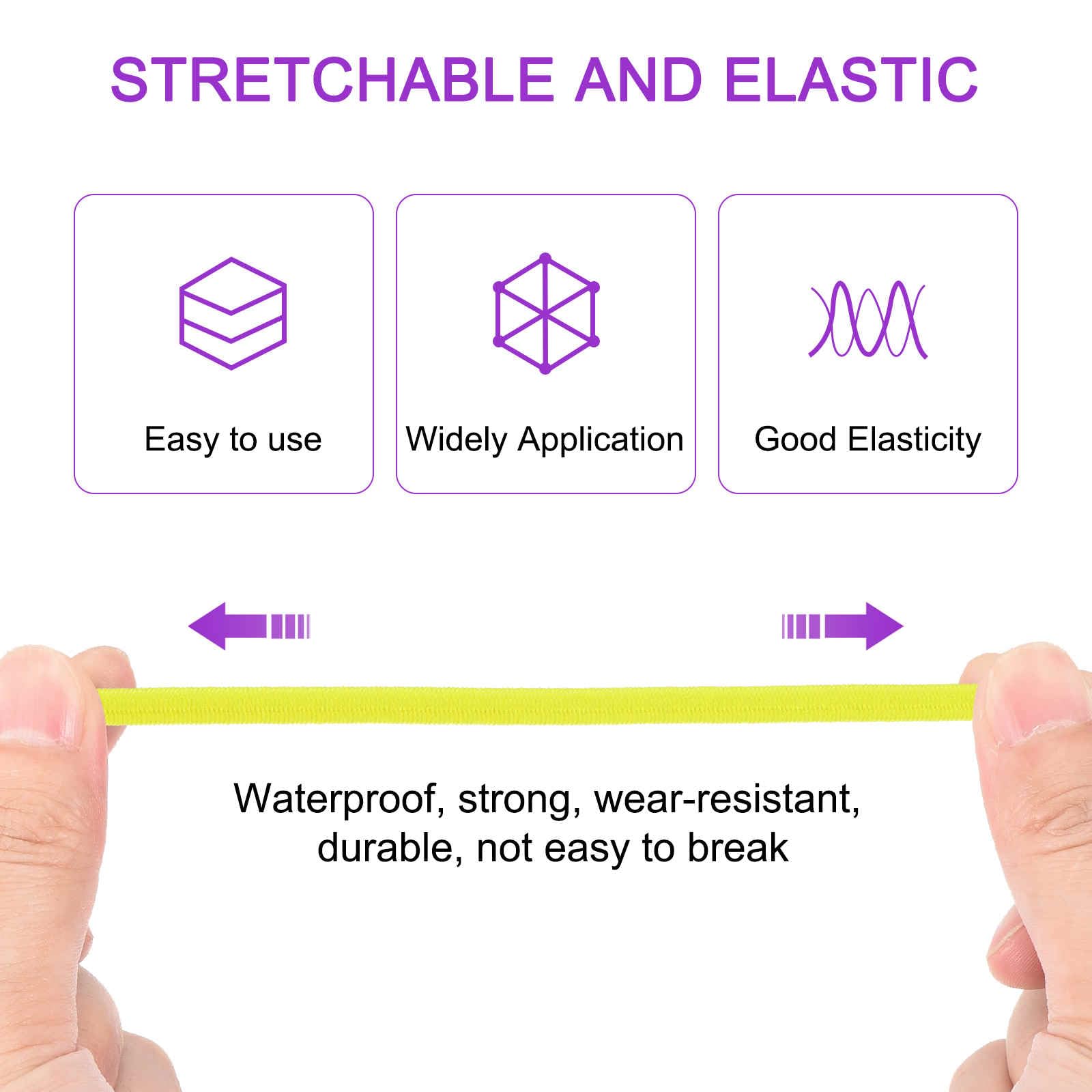 STRETCHABLE AND ELASTIC

Easy to use

Widely Application

Good Elasticity

Waterproof, strong, wear-resistant, durable, not easy to break